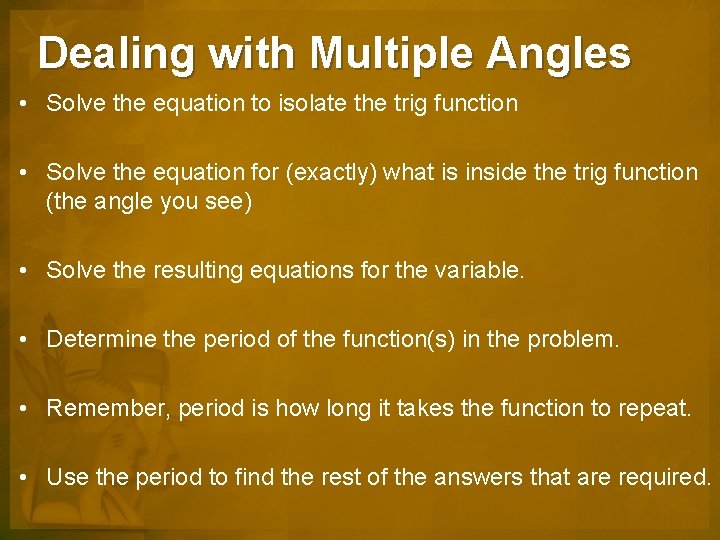 Dealing with Multiple Angles

• Solve the equation to isolate the trig function

• Solve the equation for (exactly) what is inside the trig function (the angle you see)

• Solve the resulting equations for the variable.

• Determine the period of the function(s) in the problem.

• Remember, period is how long it takes the function to repeat.

• Use the period to find the rest of the answers that are required.